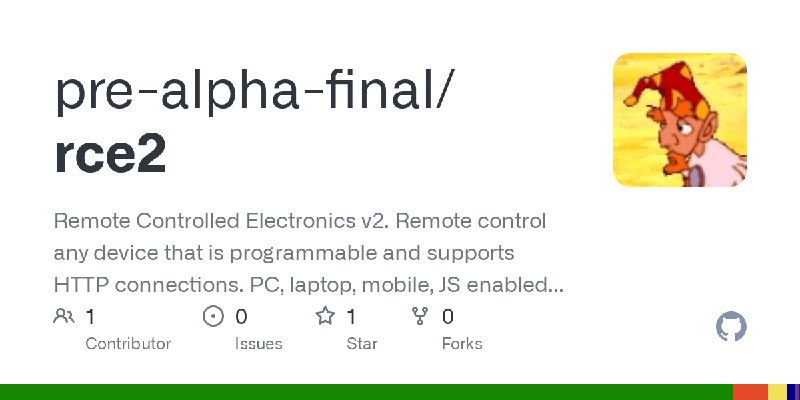 pre-alpha-final/
rce2

Remote Controlled Electronics v2. Remote control any device that is programmable and supports HTTP connections. PC, laptop, mobile, JS enabled...

1
Contributor

0
Issues

1
Star

0
Forks